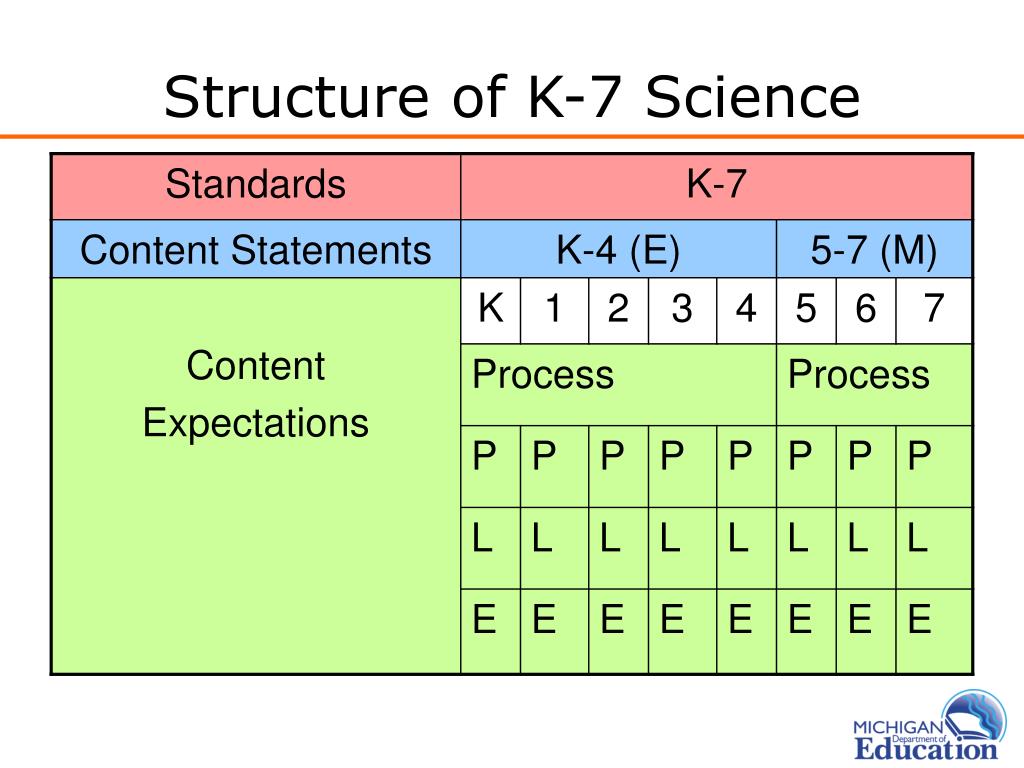 Structure of K-7 Science

| Standards | K-7 | | | | | | | |
|---|---|---|---|---|---|---|---|---|
| Content Statements | K-4 (E) | | | | | 5-7 (M) | | |
| Content Expectations | K | 1 | 2 | 3 | 4 | 5 | 6 | 7 |
| | Process | | | | | Process | | |
| | P | P | P | P | P | P | P | P |
| | L | L | L | L | L | L | L | L |
| | E | E | E | E | E | E | E | E |

MICHIGAN Department of Education